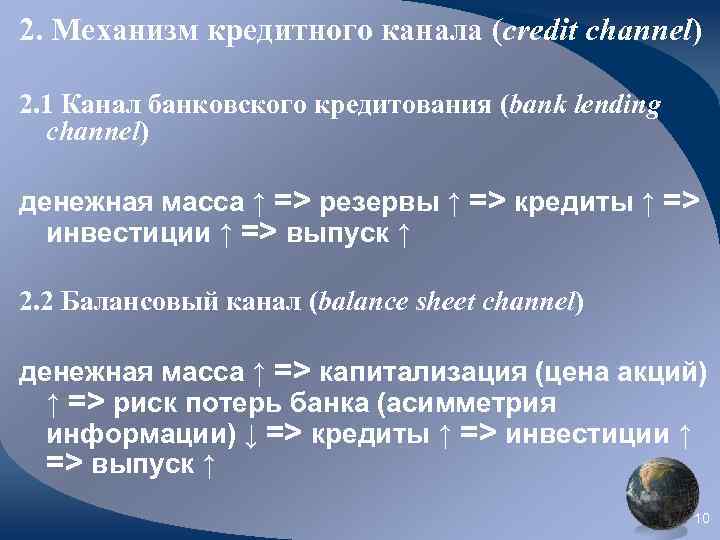 2. Механизм кредитного канала (credit channel)

2.1 Канал банковского кредитования (bank lending channel)

денежная масса ↑ => резервы ↑ => кредиты ↑ => инвестиции ↑ => выпуск ↑

2.2 Балансовый канал (balance sheet channel)

денежная масса ↑ => капитализация (цена акций) ↑ => риск потерь банка (асимметрия информации) ↓ => кредиты ↑ => инвестиции ↑ => выпуск ↑

10